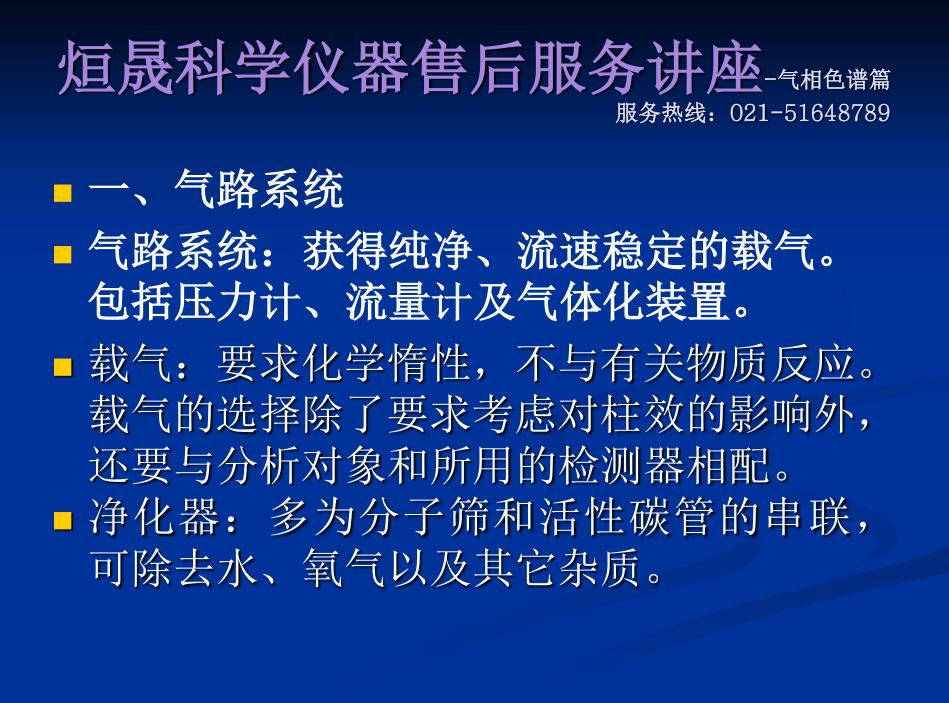 烜晟科学仪器售后服务讲座-气相色谱篇
服务热线：021-51648789

一、气路系统

气路系统：获得纯净、流速稳定的载气。包括压力计、流量计及气体化装置。

载气：要求化学惰性，不与有关物质反应。载气的选择除了要求考虑对柱效的影响外，还要与分析对象和所用的检测器相配。

净化器：多为分子筛和活性碳管的串联，可除去水、氧气以及其它杂质。